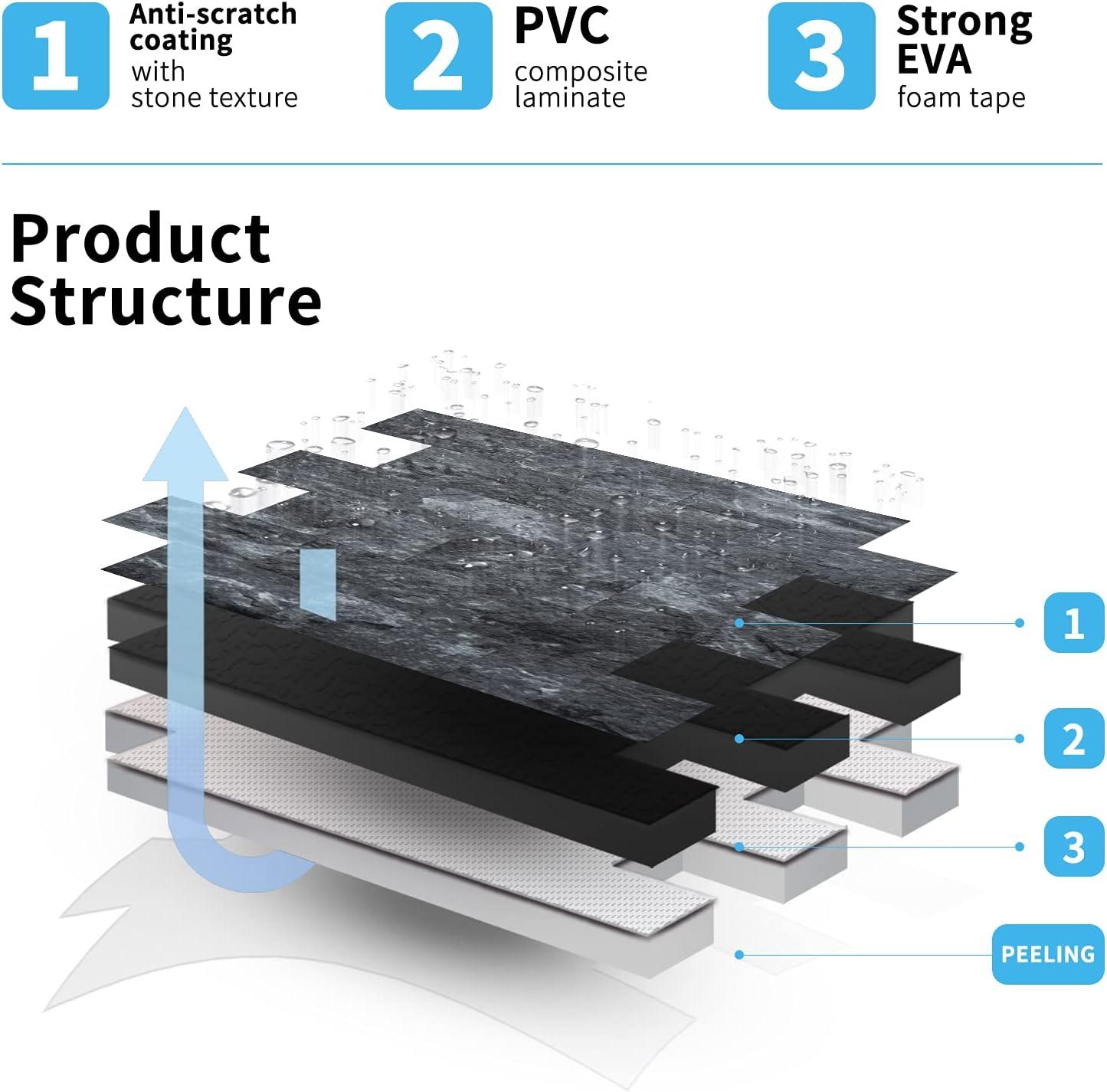 1 Anti-scratch coating with stone texture

2 PVC composite laminate

3 Strong EVA foam tape

Product Structure

1

2

3

PEELING